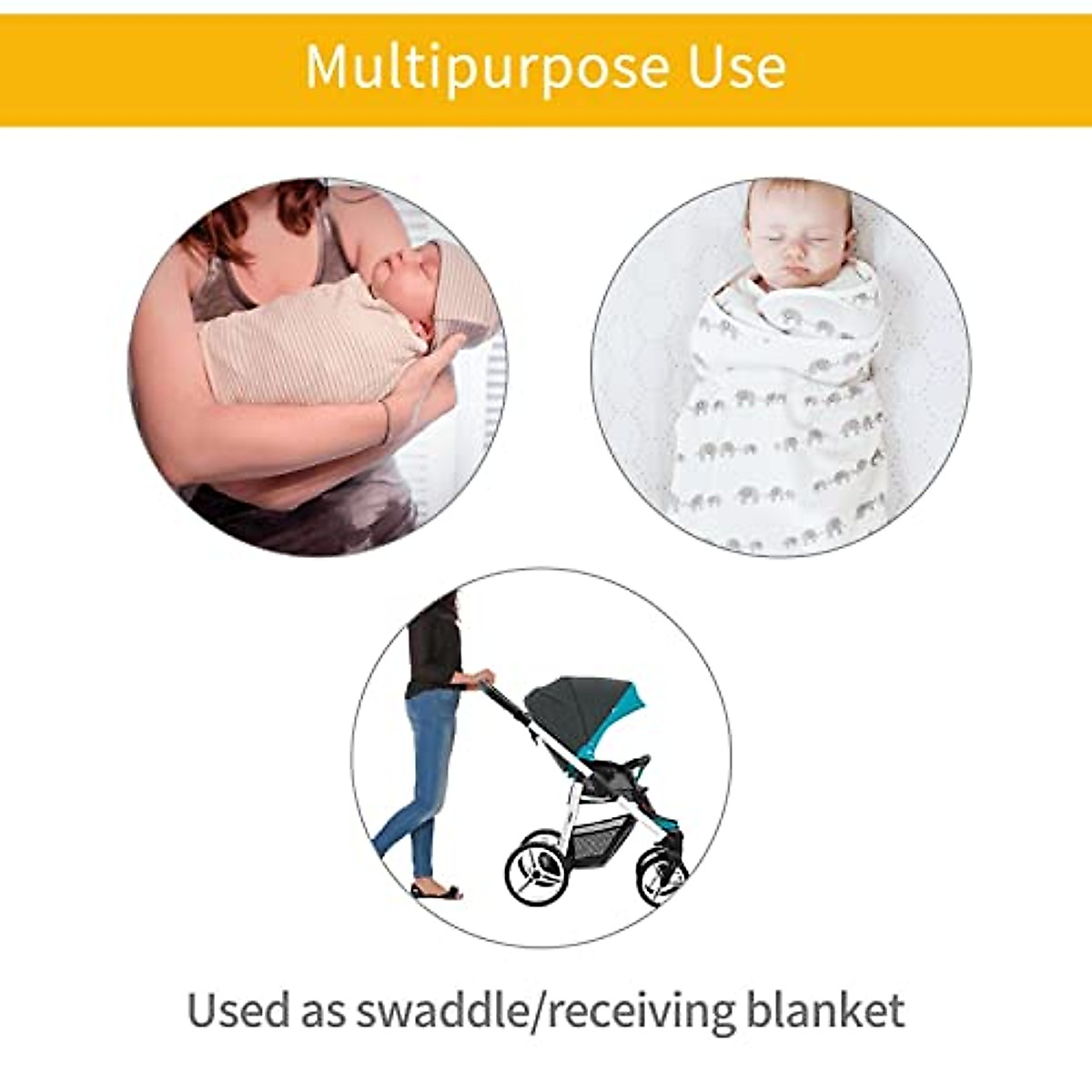 Multipurpose Use

Used as swaddle/receiving blanket